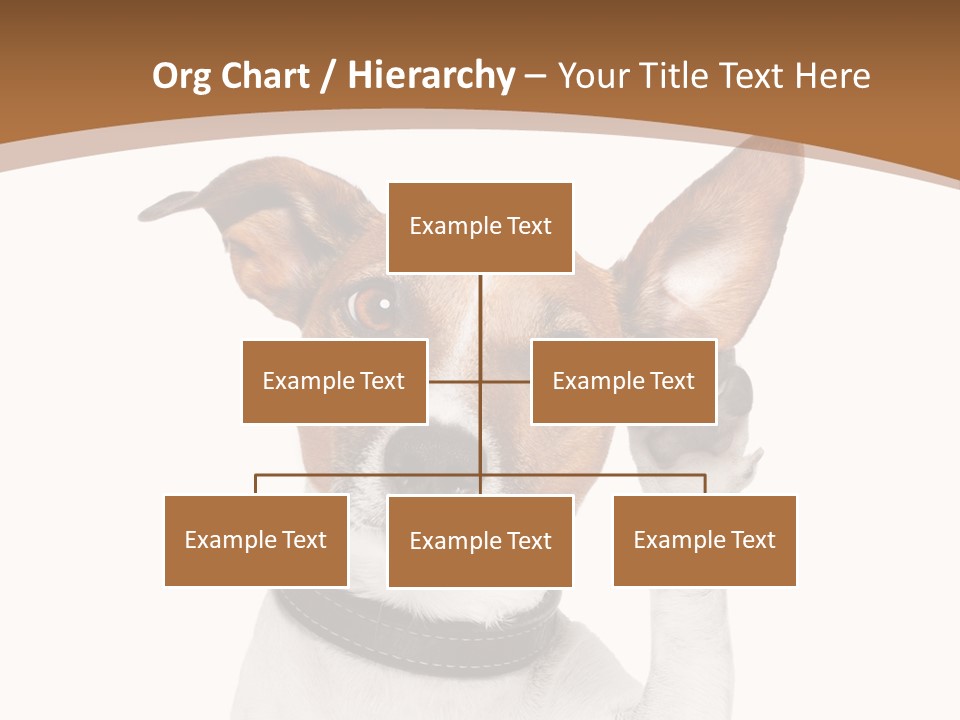 Org Chart / Hierarchy – Your Title Text Here

Example Text

Example Text

Example Text

Example Text

Example Text

Example Text